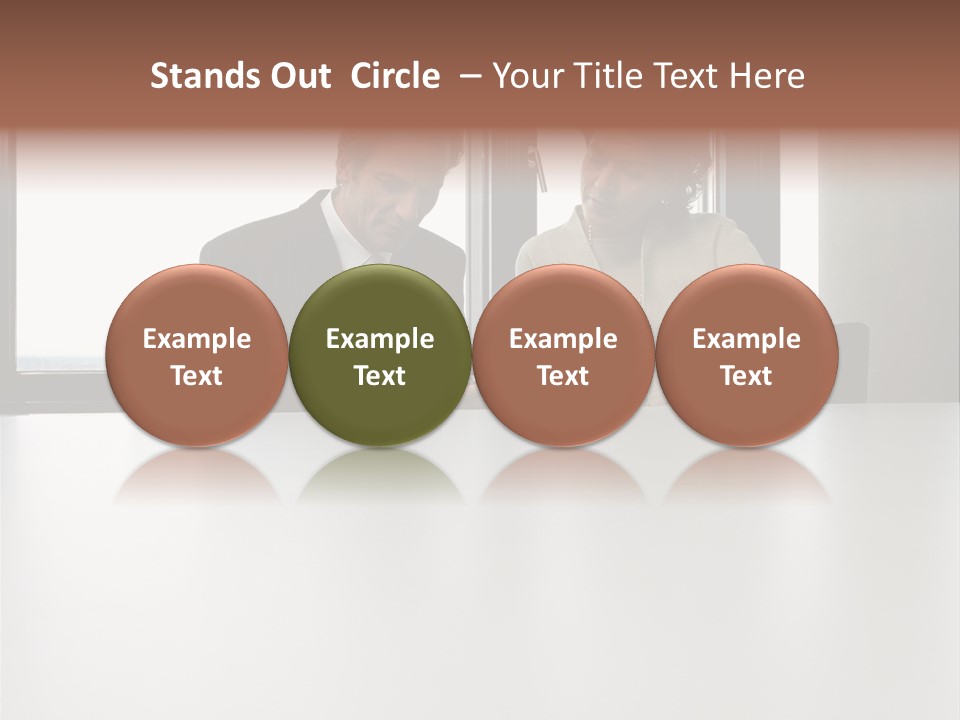 Stands Out Circle – Your Title Text Here

Example Text

Example Text

Example Text

Example Text